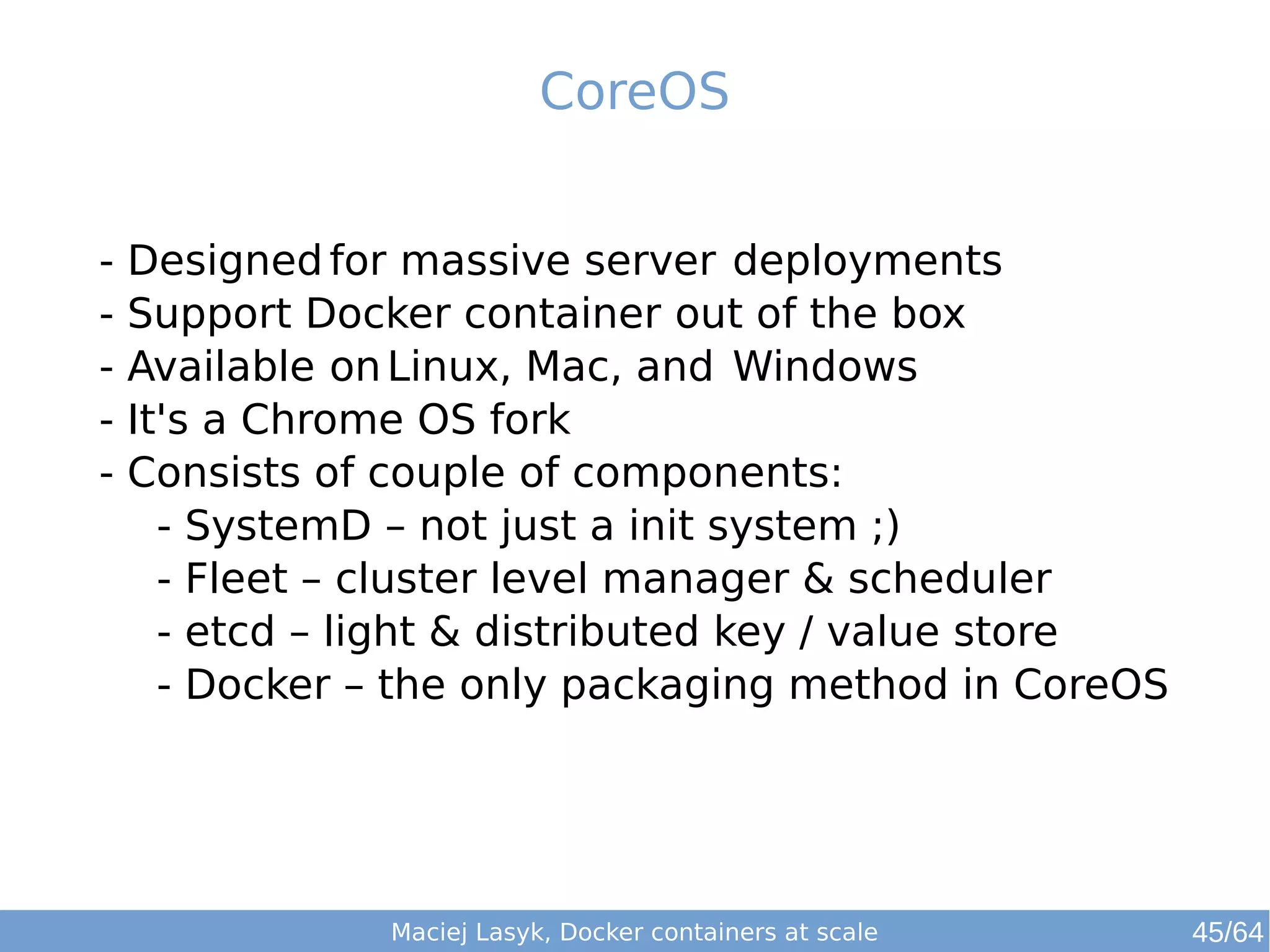 CoreOS

- Designed for massive server deployments
- Support Docker container out of the box
- Available on Linux, Mac, and Windows
- It's a Chrome OS fork
- Consists of couple of components:
  - SystemD – not just a init system ;)
  - Fleet – cluster level manager & scheduler
  - etcd – light & distributed key / value store
  - Docker – the only packaging method in CoreOS

Maciej Lasyk, Docker containers at scale 45/64